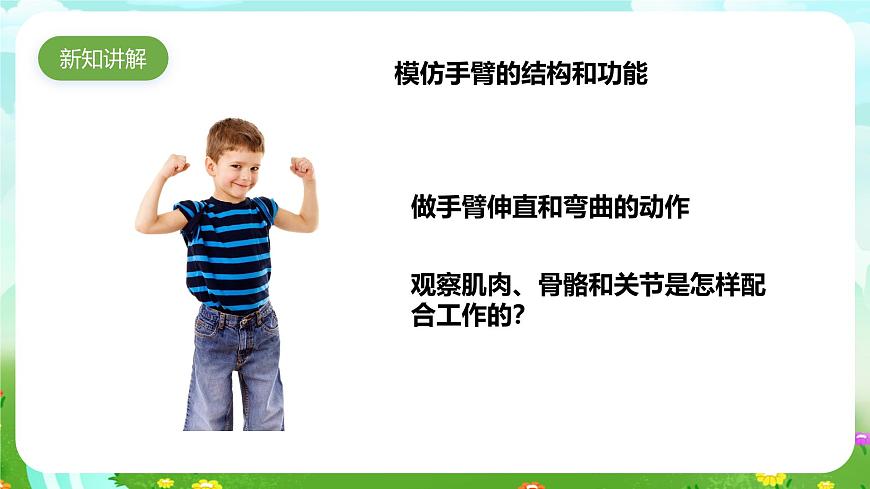 新知讲解

模仿手臂的结构和功能

做手臂伸直和弯曲的动作

观察肌肉、骨骼和关节是怎样配合工作的?